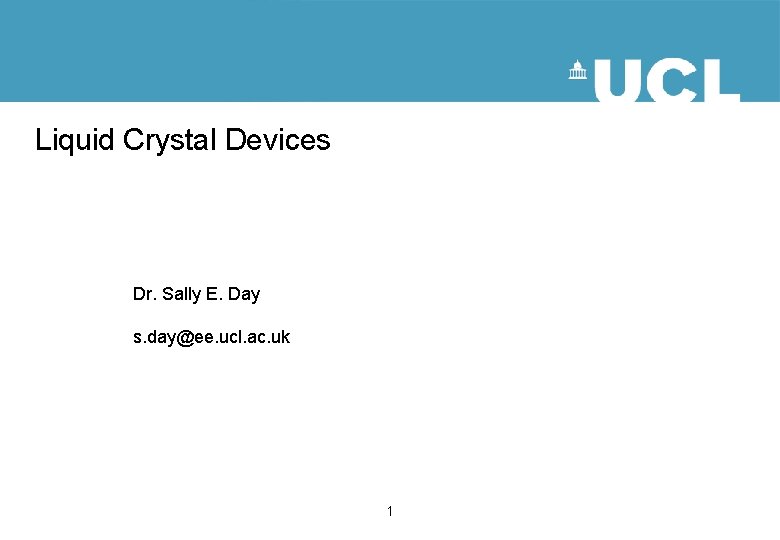 UCL

Liquid Crystal Devices

Dr. Sally E. Day

s.day@ee.ucl.ac.uk

1